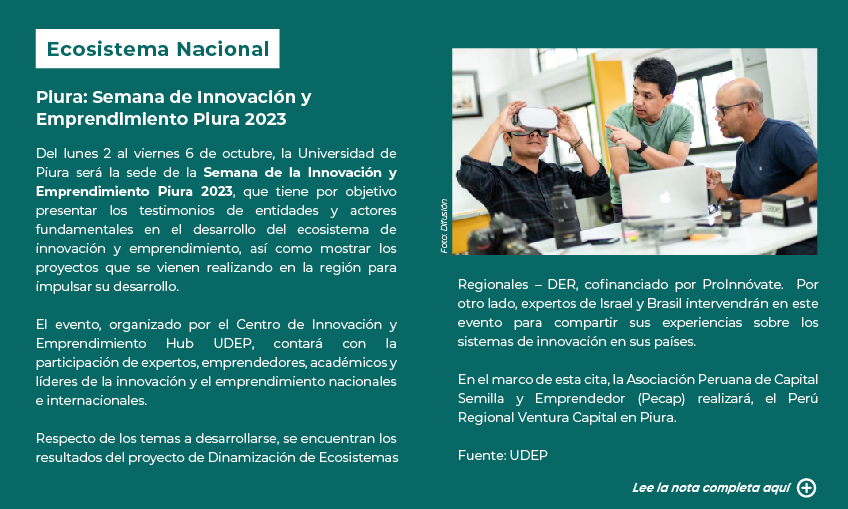 Ecosistema Nacional

Piura: Semana de Innovación y Emprendimiento Piura 2023

Del lunes 2 al viernes 6 de octubre, la Universidad de Piura será la sede de la Semana de la Innovación y Emprendimiento Piura 2023, que tiene por objetivo presentar los testimonios de entidades y actores fundamentales en el desarrollo del ecosistema de innovación y emprendimiento, así como mostrar los proyectos que se vienen realizando en la región para impulsar su desarrollo.

El evento, organizado por el Centro de Innovación y Emprendimiento Hub UDEP, contará con la participación de expertos, emprendedores, académicos y líderes de la innovación y el emprendimiento nacionales e internacionales.

Respecto de los temas a desarrollarse, se encuentran los resultados del proyecto de Dinamización de Ecosistemas

Foto: Difusión

Regionales – DER, cofinanciado por ProInnóvate. Por otro lado, expertos de Israel y Brasil intervendrán en este evento para compartir sus experiencias sobre los sistemas de innovación en sus países.

En el marco de esta cita, la Asociación Peruana de Capital Semilla y Emprendedor (Pecap) realizará, el Perú Regional Ventura Capital en Piura.

Fuente: UDEP

Lee la nota completa aquí